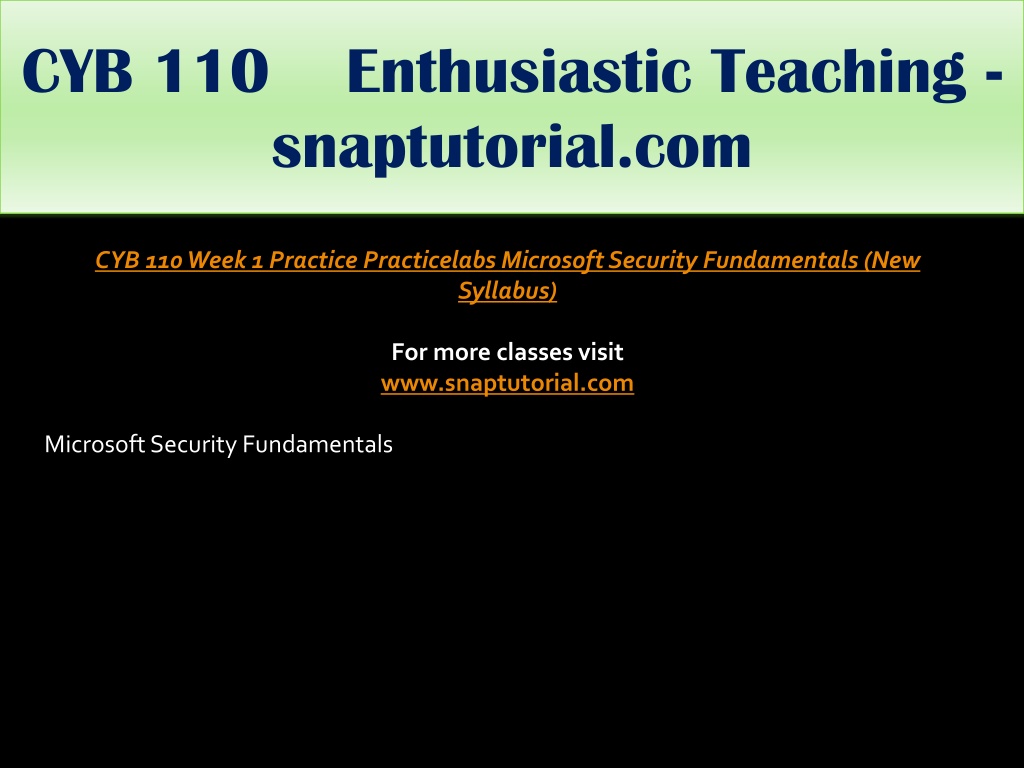 CYB 110 Enthusiastic Teaching - snaptutorial.com

CYB 110 Week 1 Practice Practicelabs Microsoft Security Fundamentals (New Syllabus)

For more classes visit
www.snaptutorial.com

Microsoft Security Fundamentals